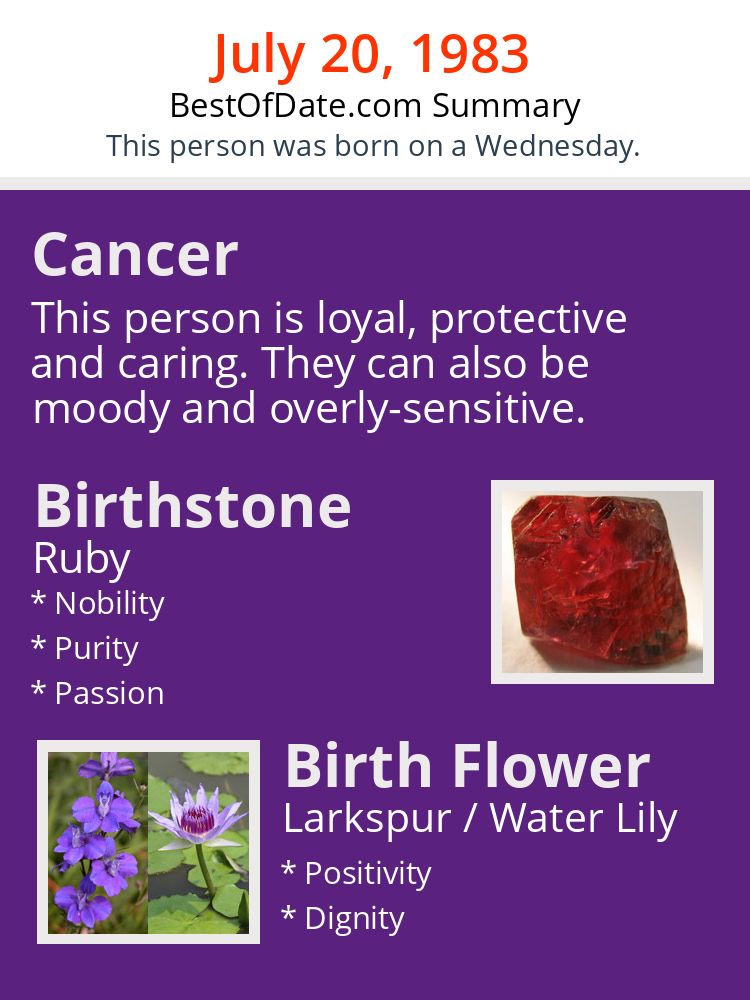 July 20, 1983
BestOfDate.com Summary
This person was born on a Wednesday.

Cancer
This person is loyal, protective and caring. They can also be moody and overly-sensitive.

Birthstone
Ruby
* Nobility
* Purity
* Passion

Birth Flower
Larkspur / Water Lily
* Positivity
* Dignity